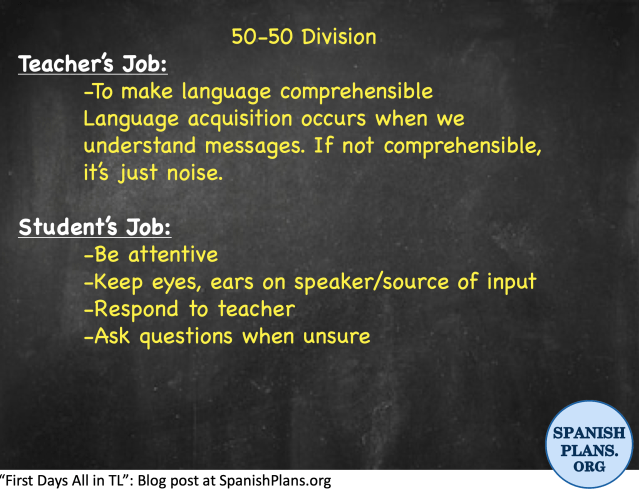 50-50 Division

Teacher's Job:

-To make language comprehensible
Language acquisition occurs when we understand messages. If not comprehensible, it's just noise.

Student's Job:

-Be attentive
-Keep eyes, ears on speaker/source of input
-Respond to teacher
-Ask questions when unsure

SPANISH PLANS. ORG

"First Days All in TL": Blog post at SpanishPlans.org